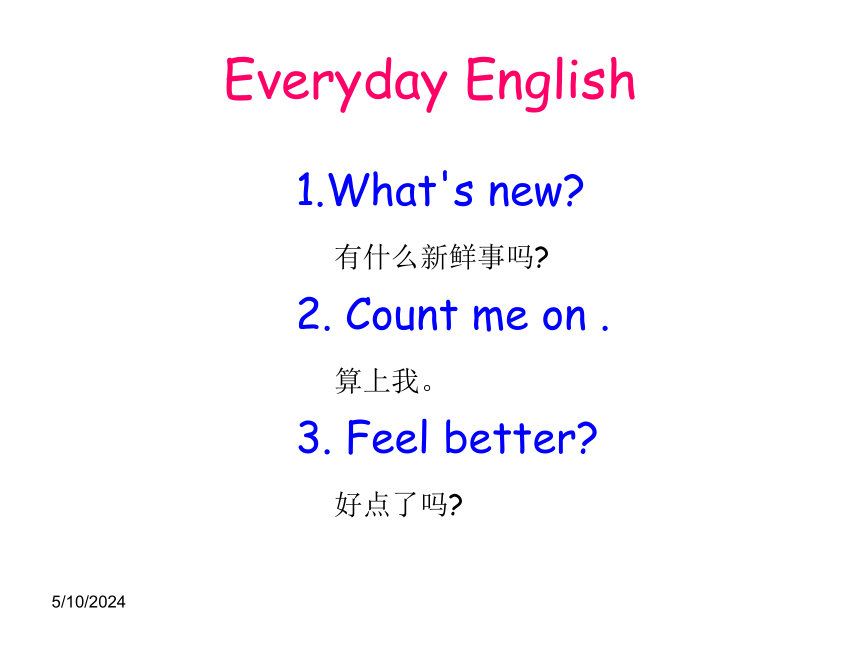 Everyday English

1.What's new?

有什么新鲜事吗?

2. Count me on .

算上我。

3. Feel better?

好点了吗?

5/10/2024